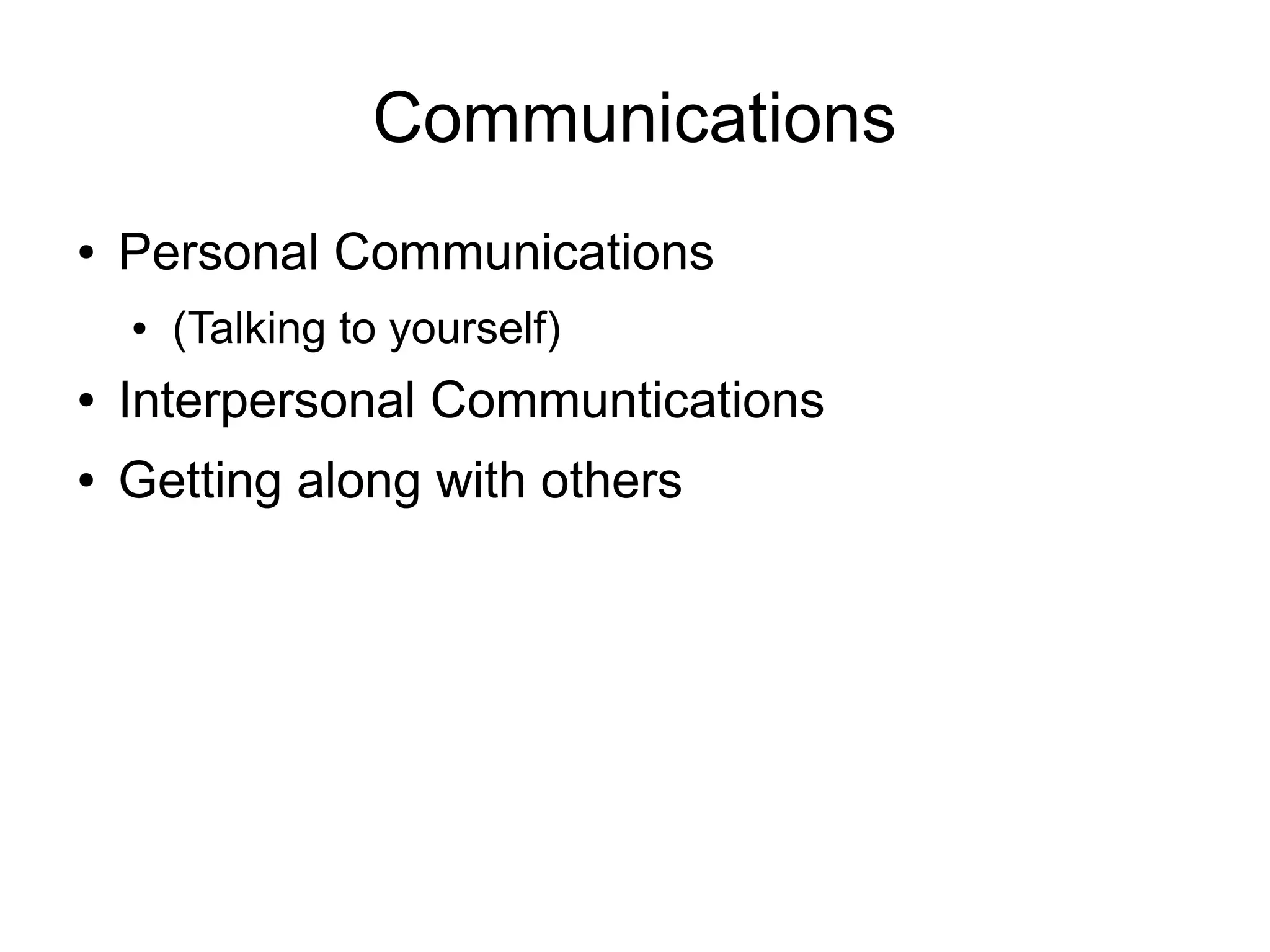 Communications

• Personal Communications
  • (Talking to yourself)
• Interpersonal Communtications
• Getting along with others